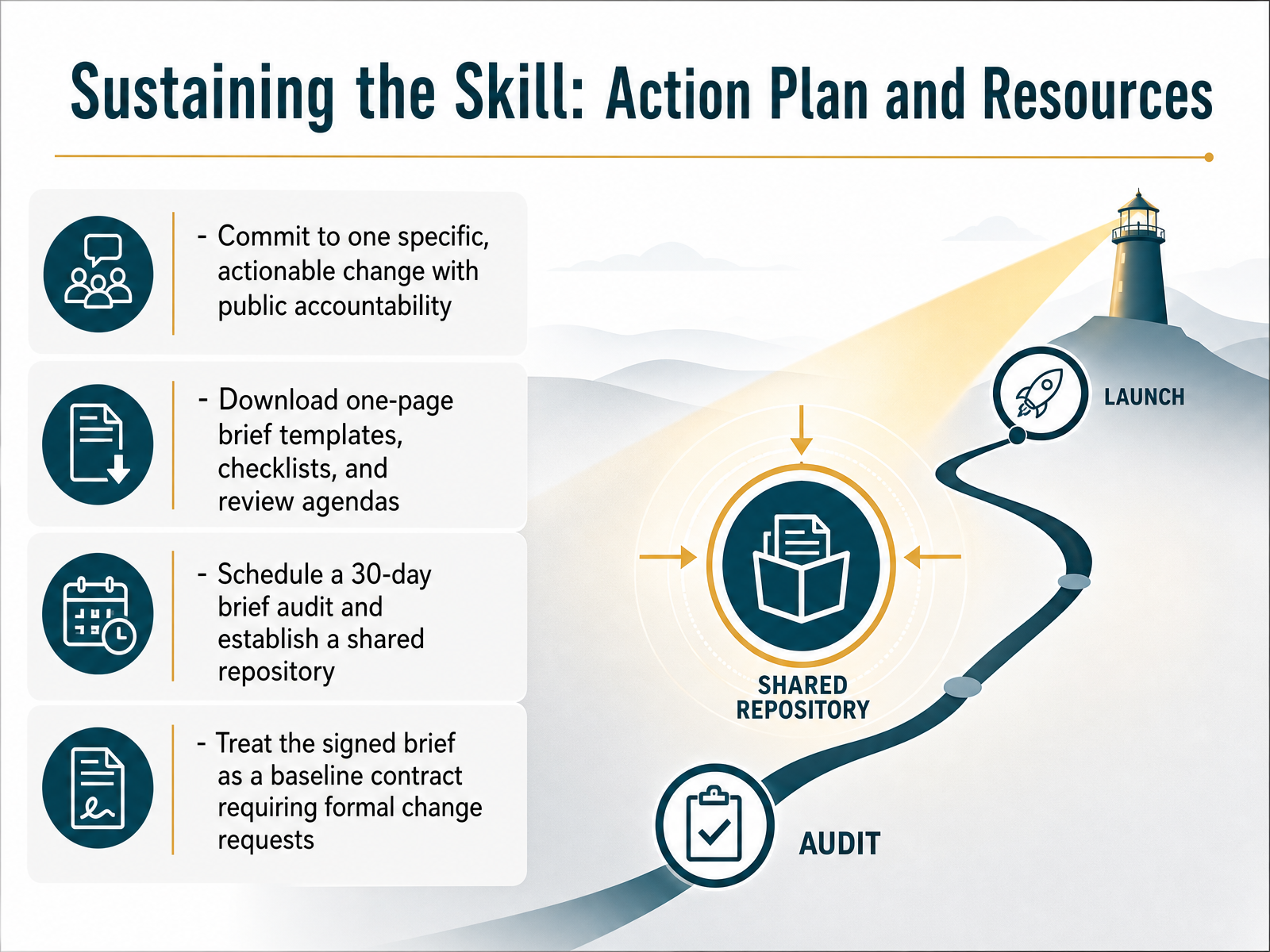 Sustaining the Skill: Action Plan and Resources

- Commit to one specific, actionable change with public accountability

- Download one-page brief templates, checklists, and review agendas

- Schedule a 30-day brief audit and establish a shared repository

- Treat the signed brief as a baseline contract requiring formal change requests

LAUNCH

SHARED REPOSITORY

AUDIT